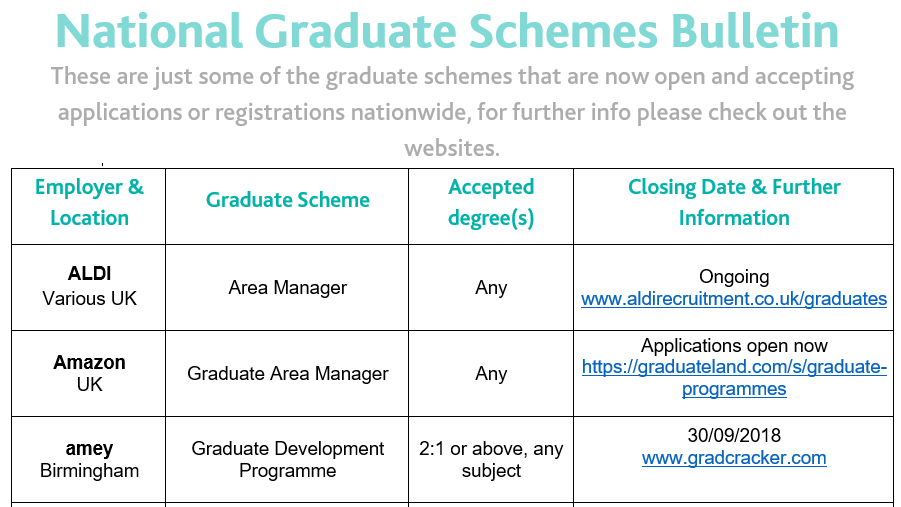 National Graduate Schemes Bulletin

These are just some of the graduate schemes that are now open and accepting applications or registrations nationwide, for further info please check out the websites.

| Employer & Location | Graduate Scheme | Accepted degree(s) | Closing Date & Further Information |
|---|---|---|---|
| ALDI Various UK | Area Manager | Any | Ongoing www.aldirecruitment.co.uk/graduates |
| Amazon UK | Graduate Area Manager | Any | Applications open now https://graduateland.com/s/graduate-programmes |
| amey Birmingham | Graduate Development Programme | 2:1 or above, any subject | 30/09/2018 www.gradcracker.com |